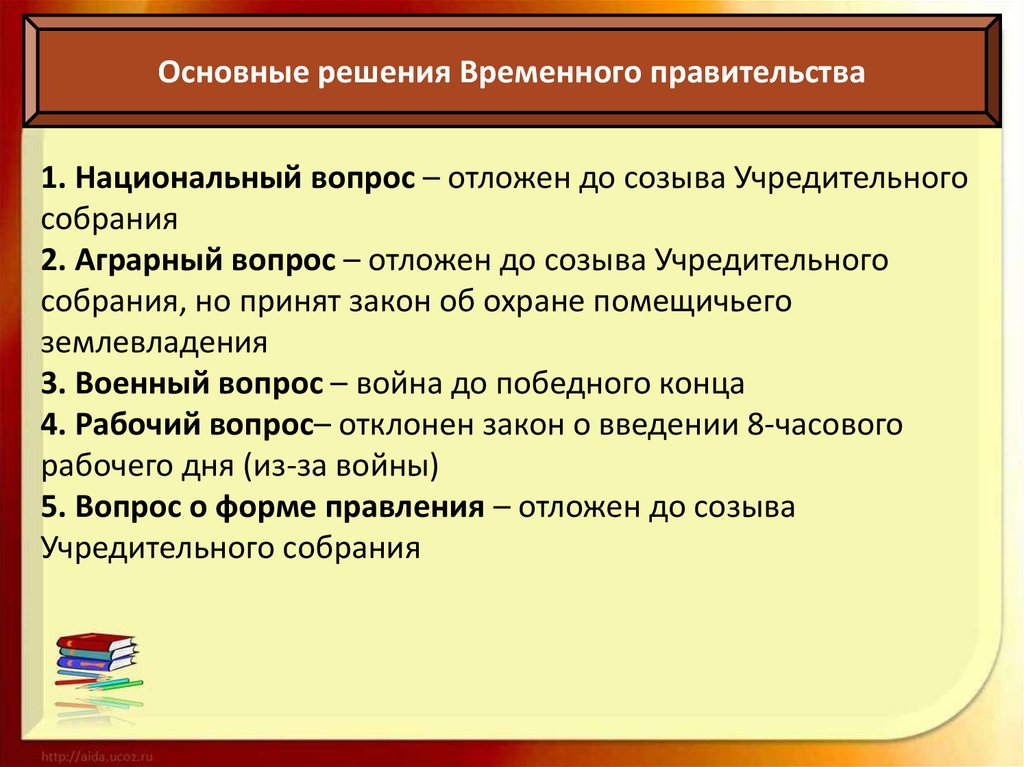 Основные решения Временного правительства

1. Национальный вопрос – отложен до созыва Учредительного собрания
2. Аграрный вопрос – отложен до созыва Учредительного собрания, но принят закон об охране помещичьего землевладения
3. Военный вопрос – война до победного конца
4. Рабочий вопрос– отклонен закон о введении 8-часового рабочего дня (из-за войны)
5. Вопрос о форме правления – отложен до созыва Учредительного собрания

http://aida.ucoz.ru